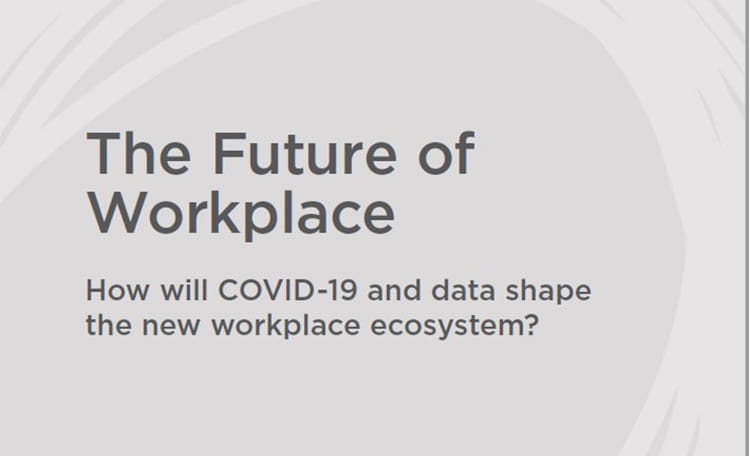 The Future of Workplace

How will COVID-19 and data shape the new workplace ecosystem?